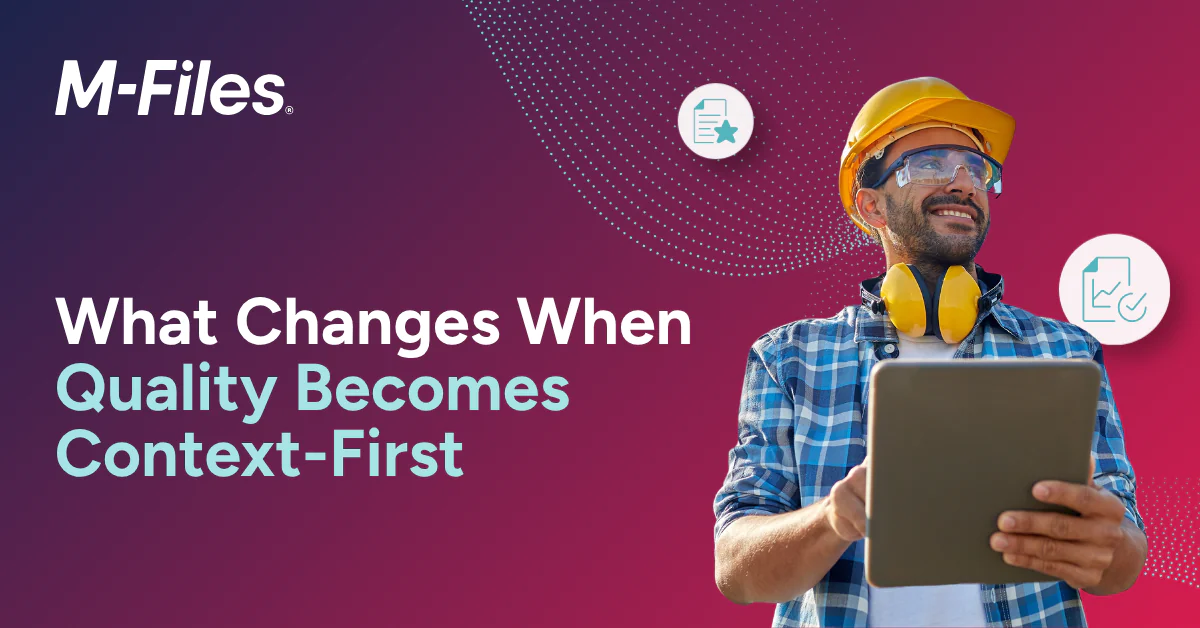 M-Files®

What Changes When Quality Becomes Context-First